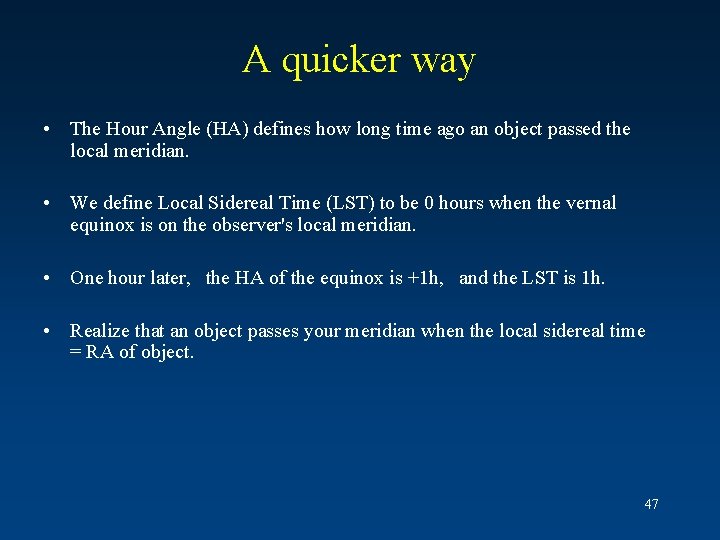 A quicker way

• The Hour Angle (HA) defines how long time ago an object passed the local meridian.

• We define Local Sidereal Time (LST) to be 0 hours when the vernal equinox is on the observer's local meridian.

• One hour later, the HA of the equinox is +1h, and the LST is 1h.

• Realize that an object passes your meridian when the local sidereal time = RA of object.

47